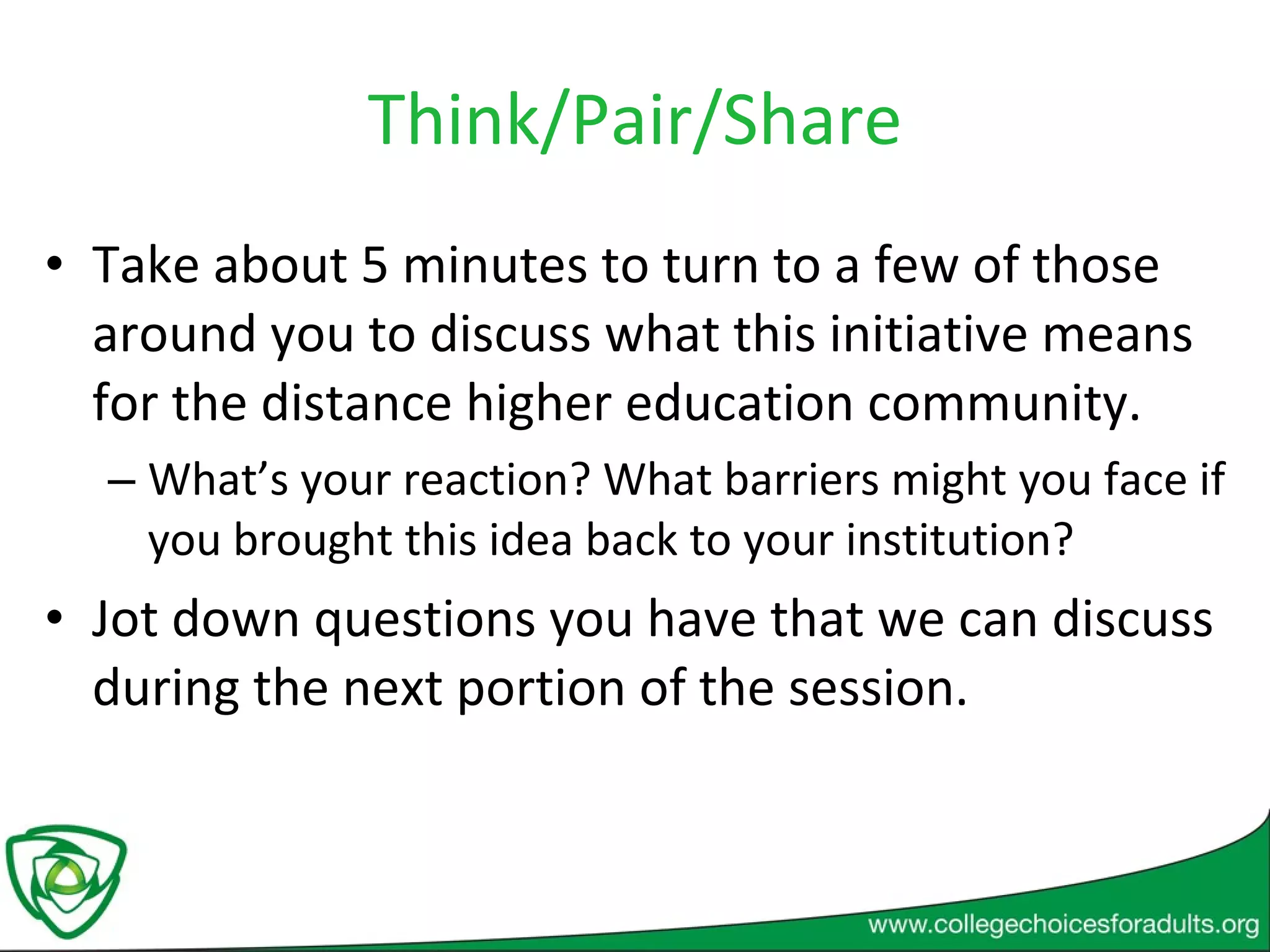 Think/Pair/Share

• Take about 5 minutes to turn to a few of those around you to discuss what this initiative means for the distance higher education community.

– What's your reaction? What barriers might you face if you brought this idea back to your institution?

• Jot down questions you have that we can discuss during the next portion of the session.

www.collegechoicesforadults.org